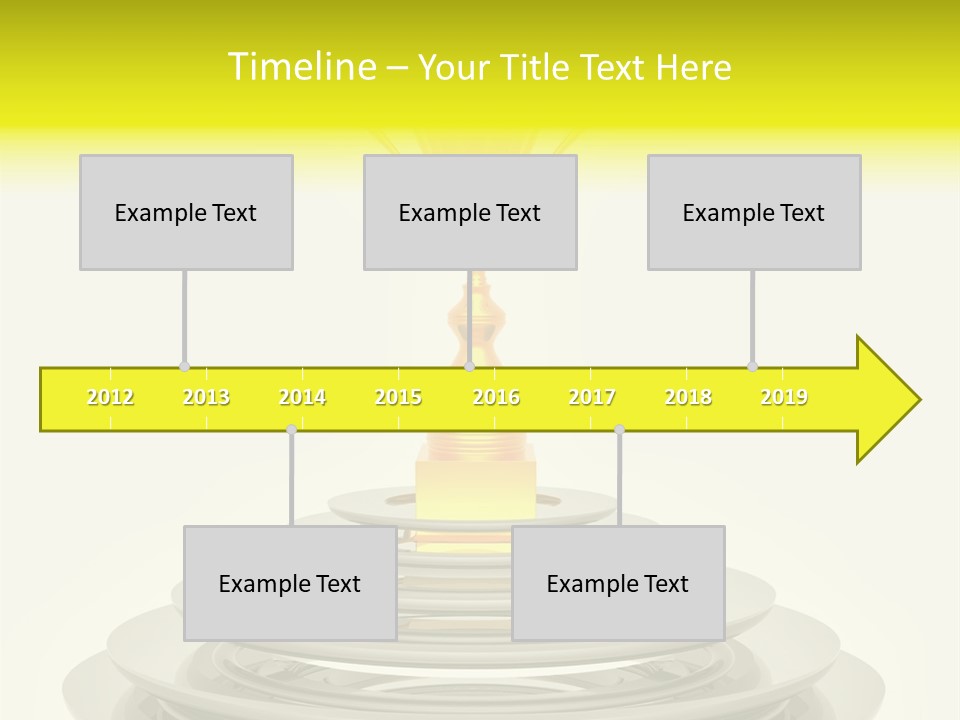 Timeline – Your Title Text Here

Example Text

Example Text

Example Text

2012 2013 2014 2015 2016 2017 2018 2019

Example Text

Example Text